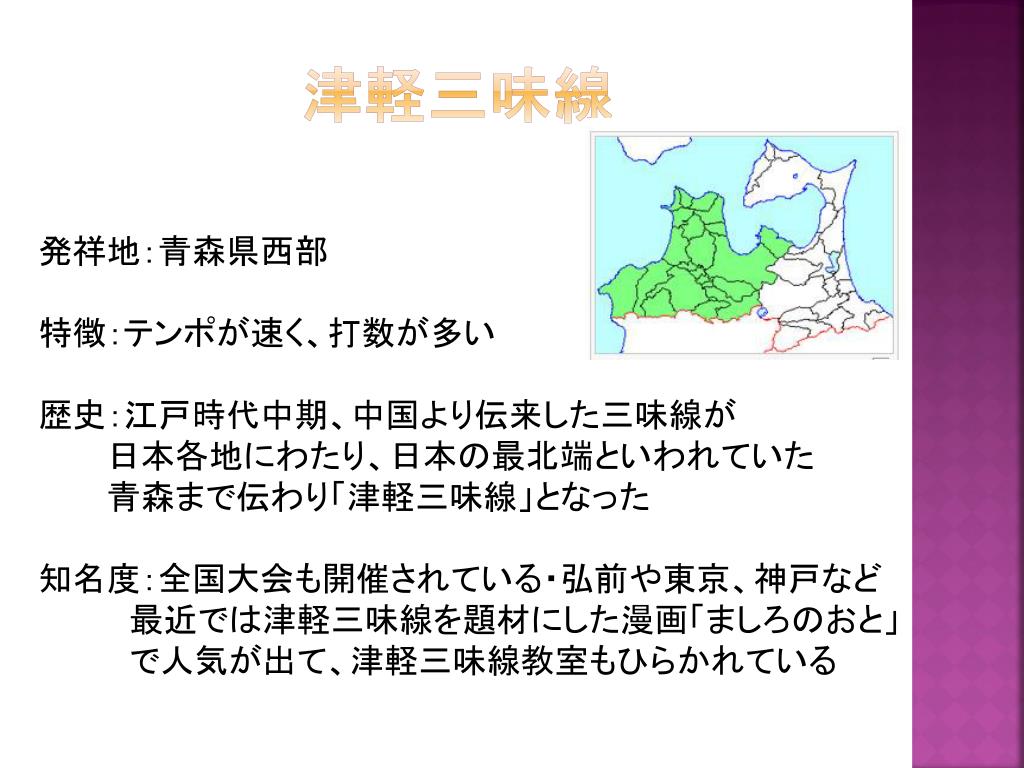 津軽三味線

発祥地：青森県西部

特徴：テンポが速く、打数が多い

歴史：江戸時代中期、中国より伝来した三味線が日本各地にわたり、日本の最北端といわれていた青森まで伝わり「津軽三味線」となった

知名度：全国大会も開催されている・弘前や東京、神戸など最近では津軽三味線を題材にした漫画「ましろのおと」で人気が出て、津軽三味線教室もひらかれている